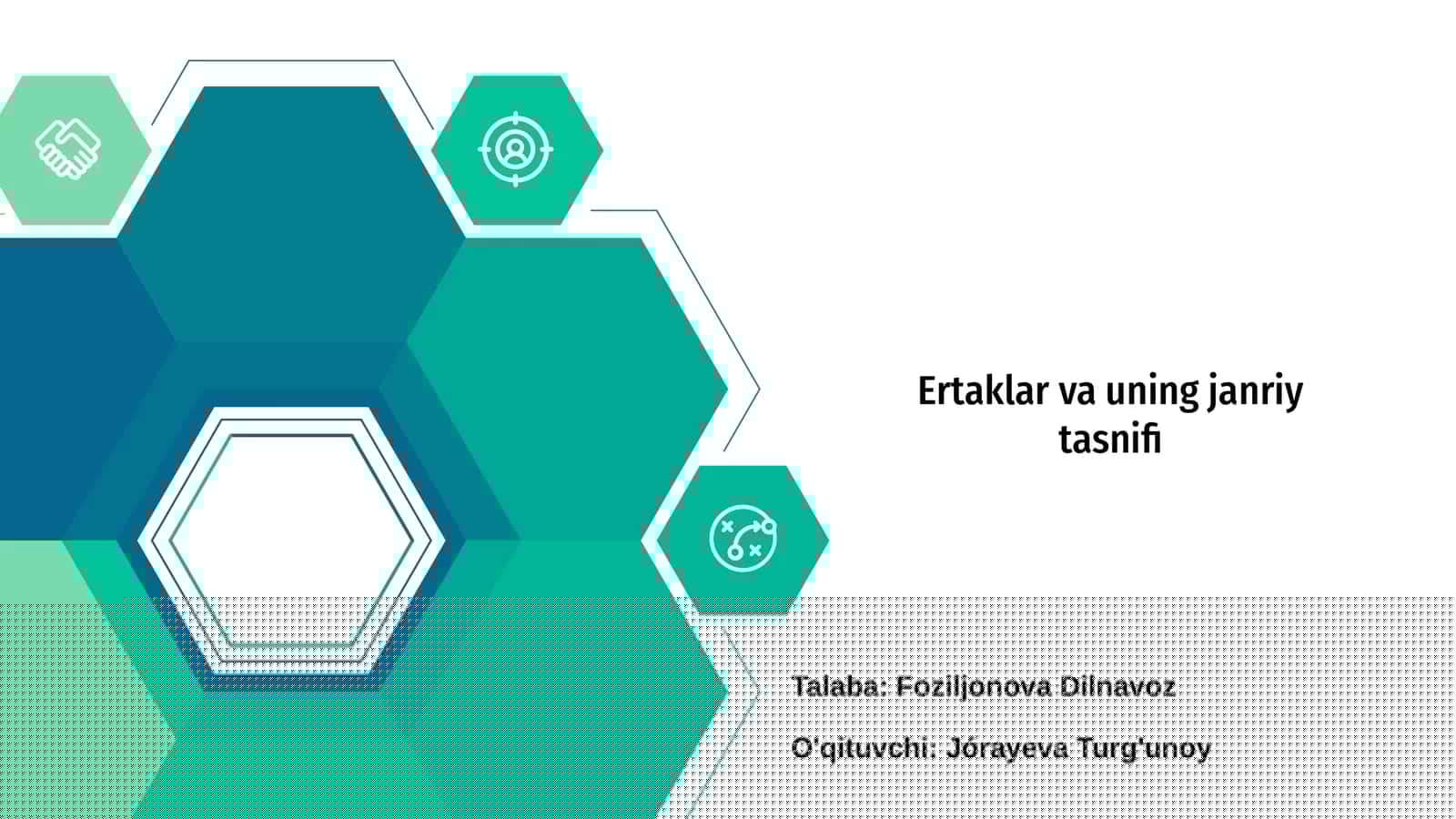 Ertaklar va uning janriy tasnifi

Talaba: Foziljonova Dilnavoz

O'qituvchi: Jórayeva Turg'unoy